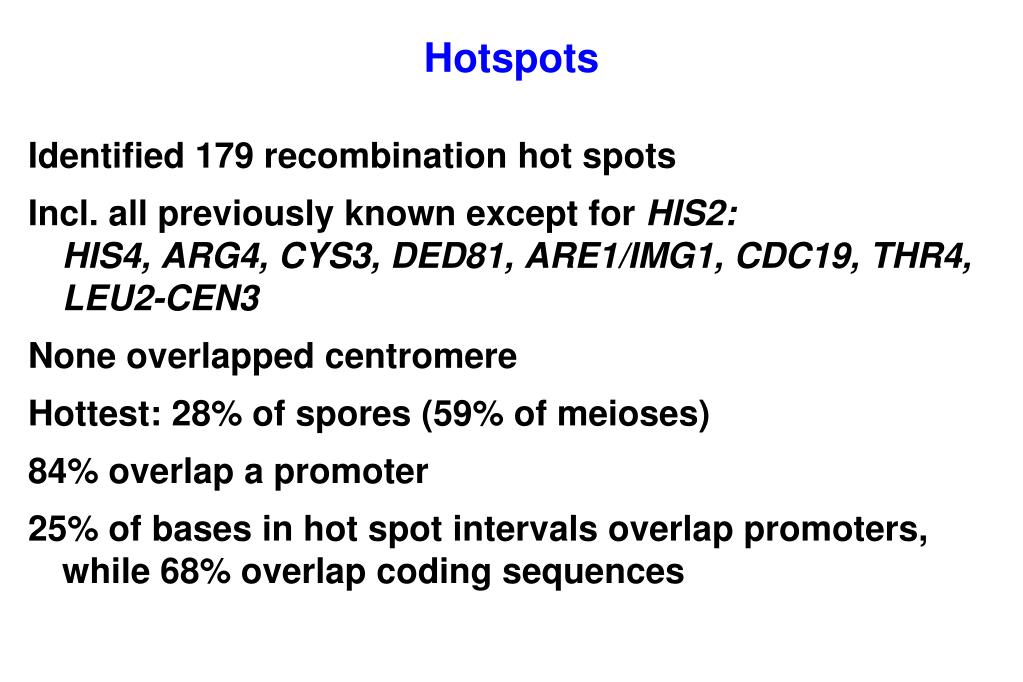 Hotspots

Identified 179 recombination hot spots

Incl. all previously known except for HIS2: HIS4, ARG4, CYS3, DED81, ARE1/IMG1, CDC19, THR4, LEU2-CEN3

None overlapped centromere

Hottest: 28% of spores (59% of meioses)

84% overlap a promoter

25% of bases in hot spot intervals overlap promoters, while 68% overlap coding sequences